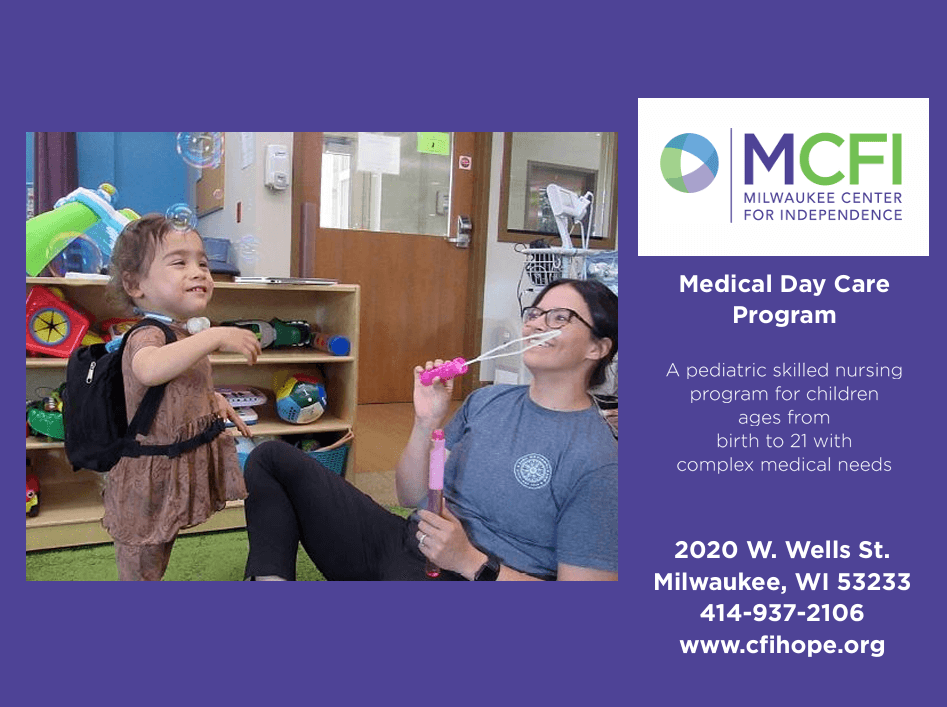 MCFI
MILWAUKEE CENTER FOR INDEPENDENCE

Medical Day Care Program

A pediatric skilled nursing program for children ages from birth to 21 with complex medical needs

2020 W. Wells St.
Milwaukee, WI 53233
414-937-2106
www.cfihope.org